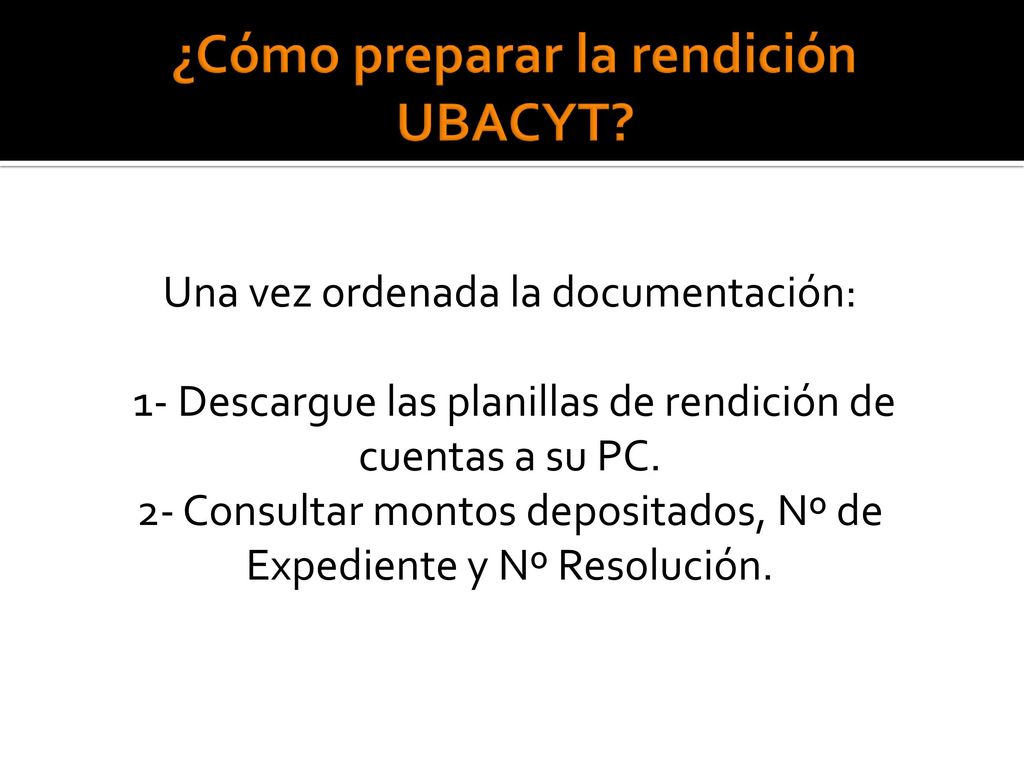 ¿Cómo preparar la rendición UBACYT?

Una vez ordenada la documentación:

1- Descargue las planillas de rendición de cuentas a su PC.
2- Consultar montos depositados, Nº de Expediente y Nº Resolución.